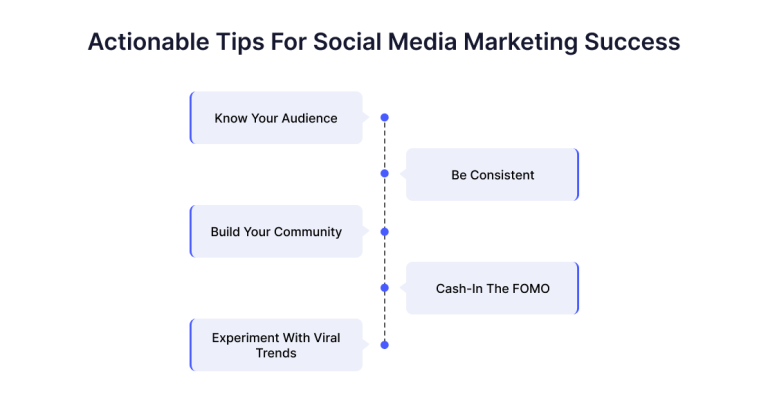 Actionable Tips For Social Media Marketing Success

Know Your Audience

Be Consistent

Build Your Community

Cash-In The FOMO

Experiment With Viral Trends